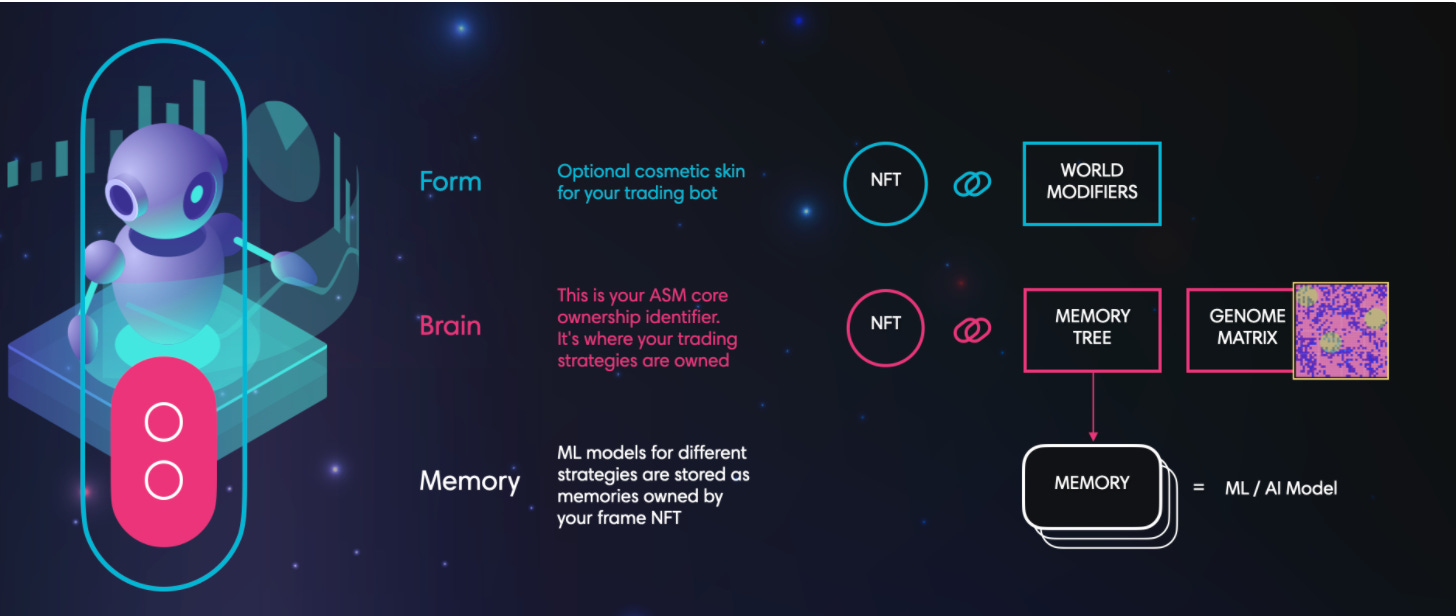 Form

Optional cosmetic skin for your trading bot

NFT

WORLD MODIFIERS

Brain

This is your ASM core ownership identifier. It's where your trading strategies are owned

NFT

MEMORY TREE

GENOME MATRIX

Memory

ML models for different strategies are stored as memories owned by your frame NFT

MEMORY

= ML / AI Model